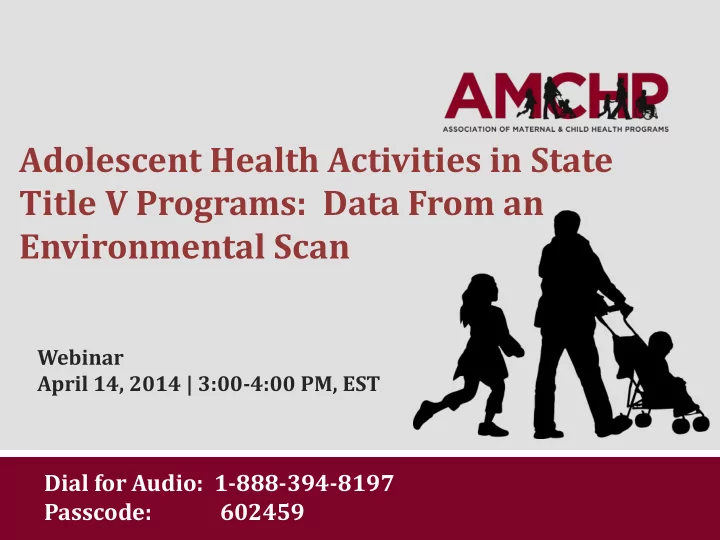 AMCHP
ASSOCIATION OF MATERNAL & CHILD HEALTH PROGRAMS

Adolescent Health Activities in State Title V Programs: Data From an Environmental Scan

Webinar
April 14, 2014 | 3:00-4:00 PM, EST

Dial for Audio: 1-888-394-8197
Passcode: 602459